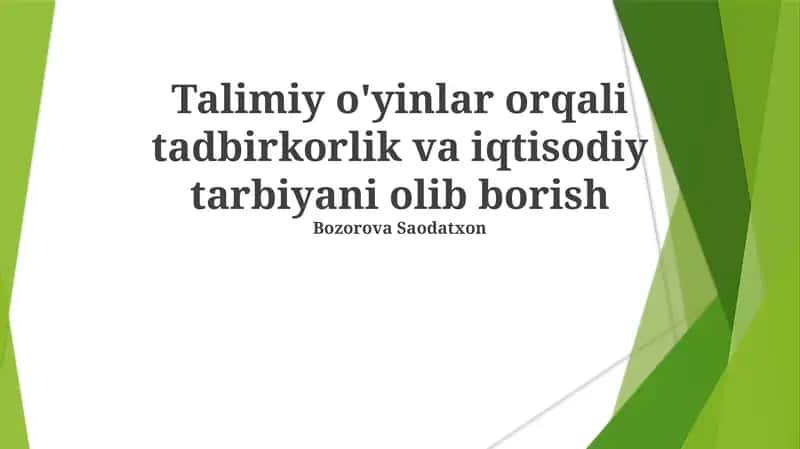 Talimiy o'yinlar orqali tadbirkorlik va iqtisodiy tarbiyani olib borish

Bozorova Saodatxon